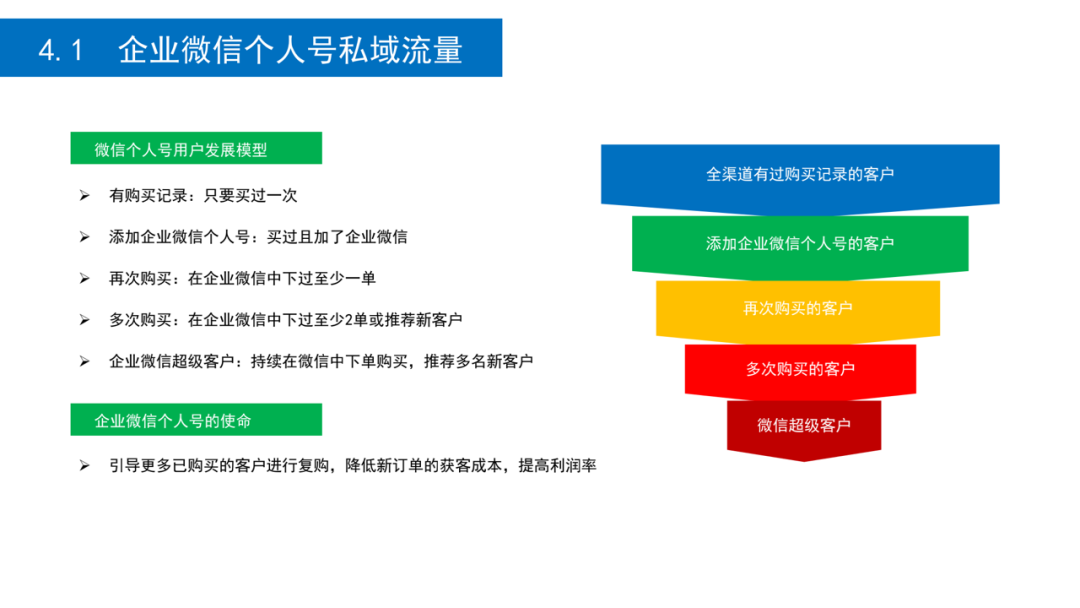 4.1 企业微信个人号私域流量

微信个人号用户发展模型

➢ 有购买记录：只要买过一次

➢ 添加企业微信个人号：买过且加了企业微信

➢ 再次购买：在企业微信中下过至少一单

➢ 多次购买：在企业微信中下过至少2单或推荐新客户

➢ 企业微信超级客户：持续在微信中下单购买，推荐多名新客户

企业微信个人号的使命

➢ 引导更多已购买的客户进行复购，降低新订单的获客成本，提高利润率

全渠道有过购买记录的客户

添加企业微信个人号的客户

再次购买的客户

多次购买的客户

微信超级客户